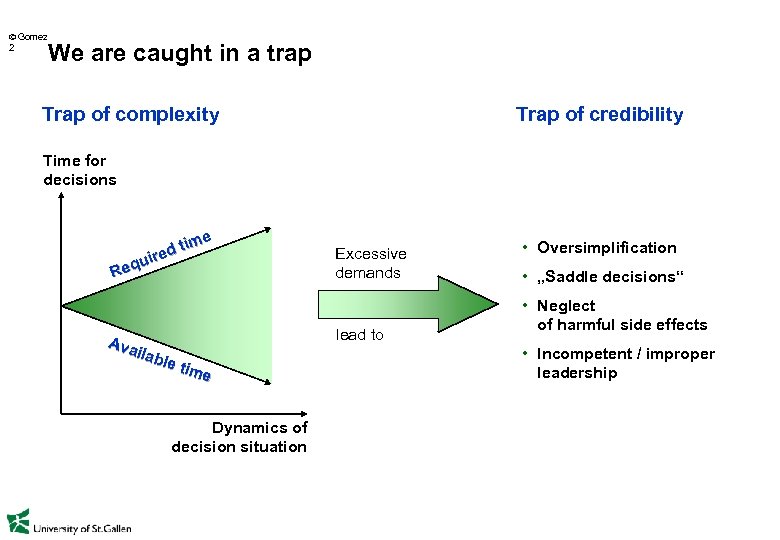 © Gomez
2

We are caught in a trap

Trap of complexity

Time for decisions

Required time

Available time

Dynamics of decision situation

Excessive demands

lead to

Trap of credibility

• Oversimplification
• „Saddle decisions“
• Neglect of harmful side effects
• Incompetent / improper leadership

University of St.Gallen